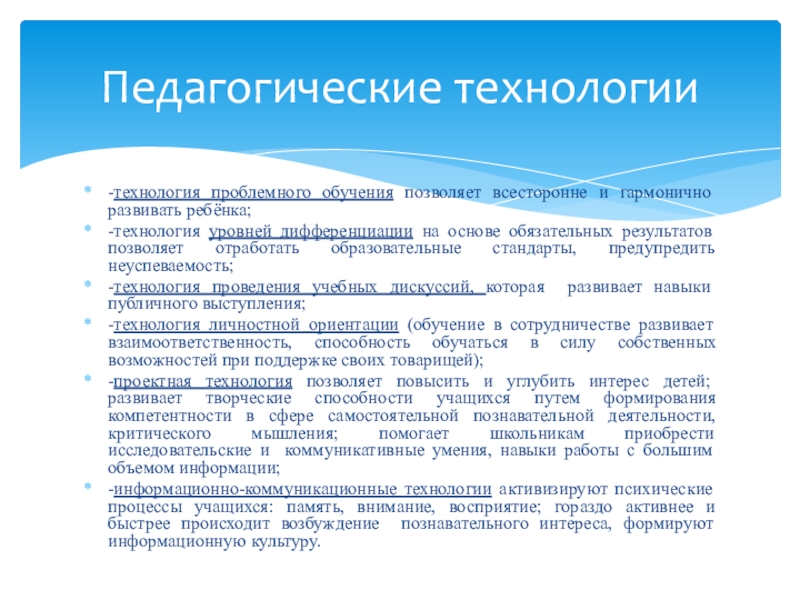 Педагогические технологии

-технология проблемного обучения позволяет всесторонне и гармонично развивать ребёнка;

-технология уровней дифференциации на основе обязательных результатов позволяет отработать образовательные стандарты, предупредить неуспеваемость;

-технология проведения учебных дискуссий, которая развивает навыки публичного выступления;

-технология личностной ориентации (обучение в сотрудничестве развивает взаимоответственность, способность обучаться в силу собственных возможностей при поддержке своих товарищей);

-проектная технология позволяет повысить и углубить интерес детей; развивает творческие способности учащихся путем формирования компетентности в сфере самостоятельной познавательной деятельности, критического мышления; помогает школьникам приобрести исследовательские и коммуникативные умения, навыки работы с большим объемом информации;

-информационно-коммуникационные технологии активизируют психические процессы учащихся: память, внимание, восприятие; гораздо активнее и быстрее происходит возбуждение познавательного интереса, формируют информационную культуру.